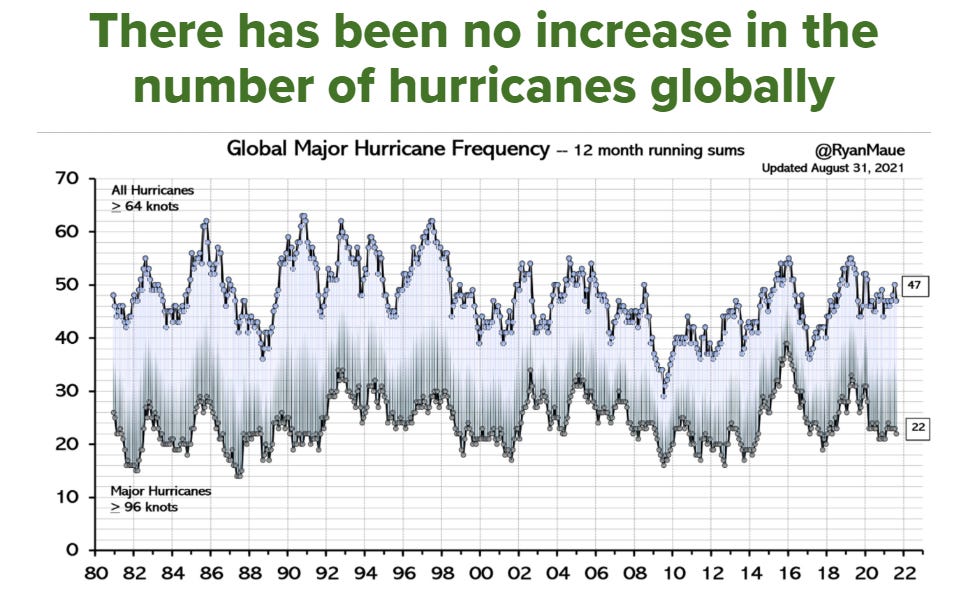 There has been no increase in the number of hurricanes globally

Global Major Hurricane Frequency -- 12 month running sums

@RyanMaue
Updated August 31, 2021

All Hurricanes
$\geq$ 64 knots

Major Hurricanes
$\geq$ 96 knots

47

22

70
60
50
40
30
20
10
0

80 82 84 86 88 90 92 94 96 98 00 02 04 06 08 10 12 14 16 18 20 22